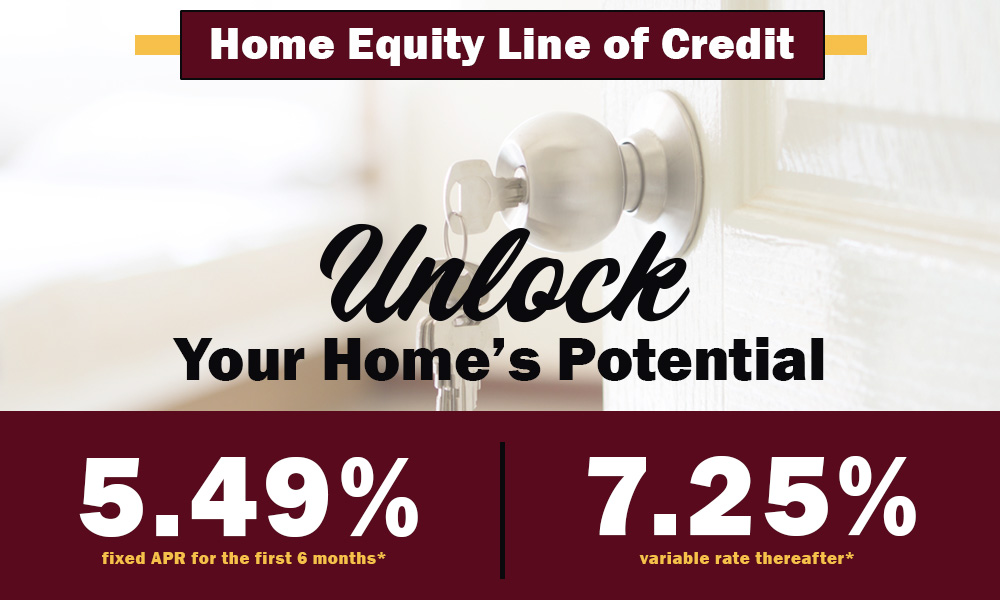 Home Equity Line of Credit

Unlock
Your Home's Potential

5.49%
fixed APR for the first 6 months*

7.25%
variable rate thereafter*